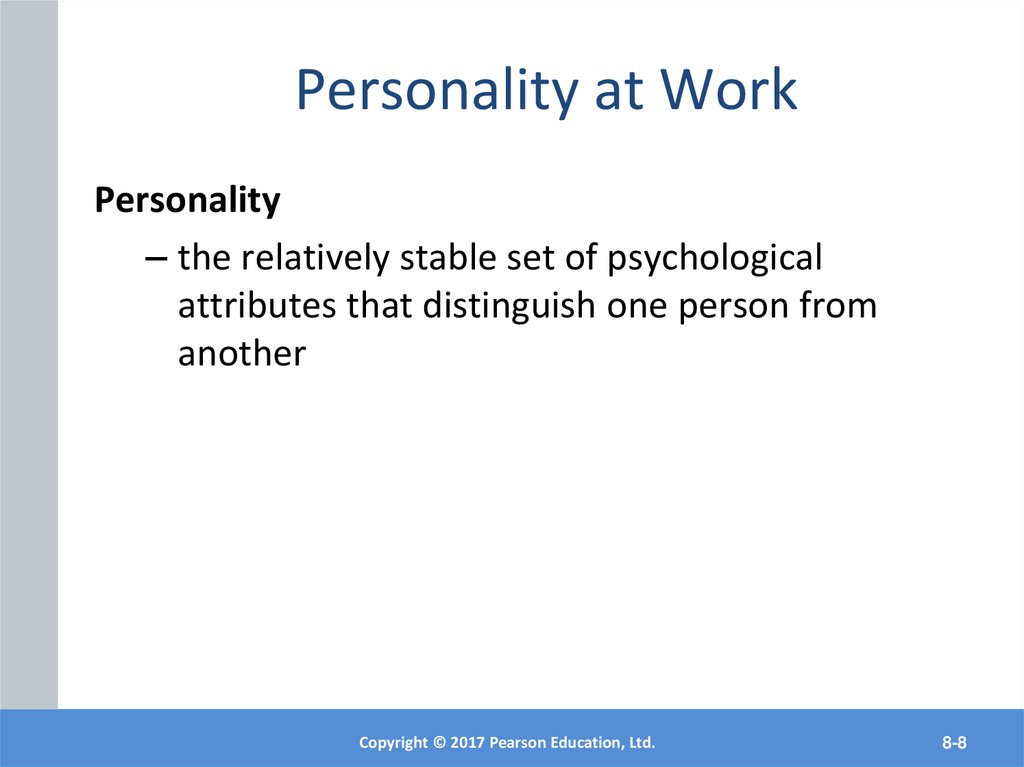 Personality at Work

Personality

– the relatively stable set of psychological attributes that distinguish one person from another

Copyright © 2017 Pearson Education, Ltd.

8-8